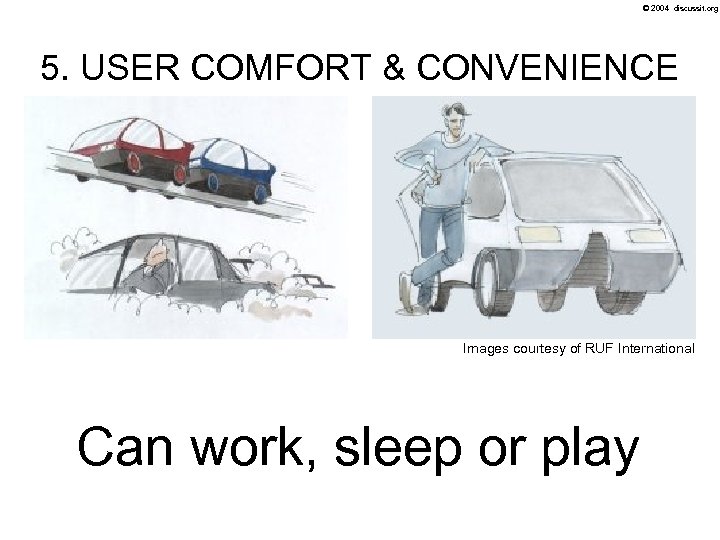 © 2004 discussit.org

5. USER COMFORT & CONVENIENCE

Images courtesy of RUF International

Can work, sleep or play